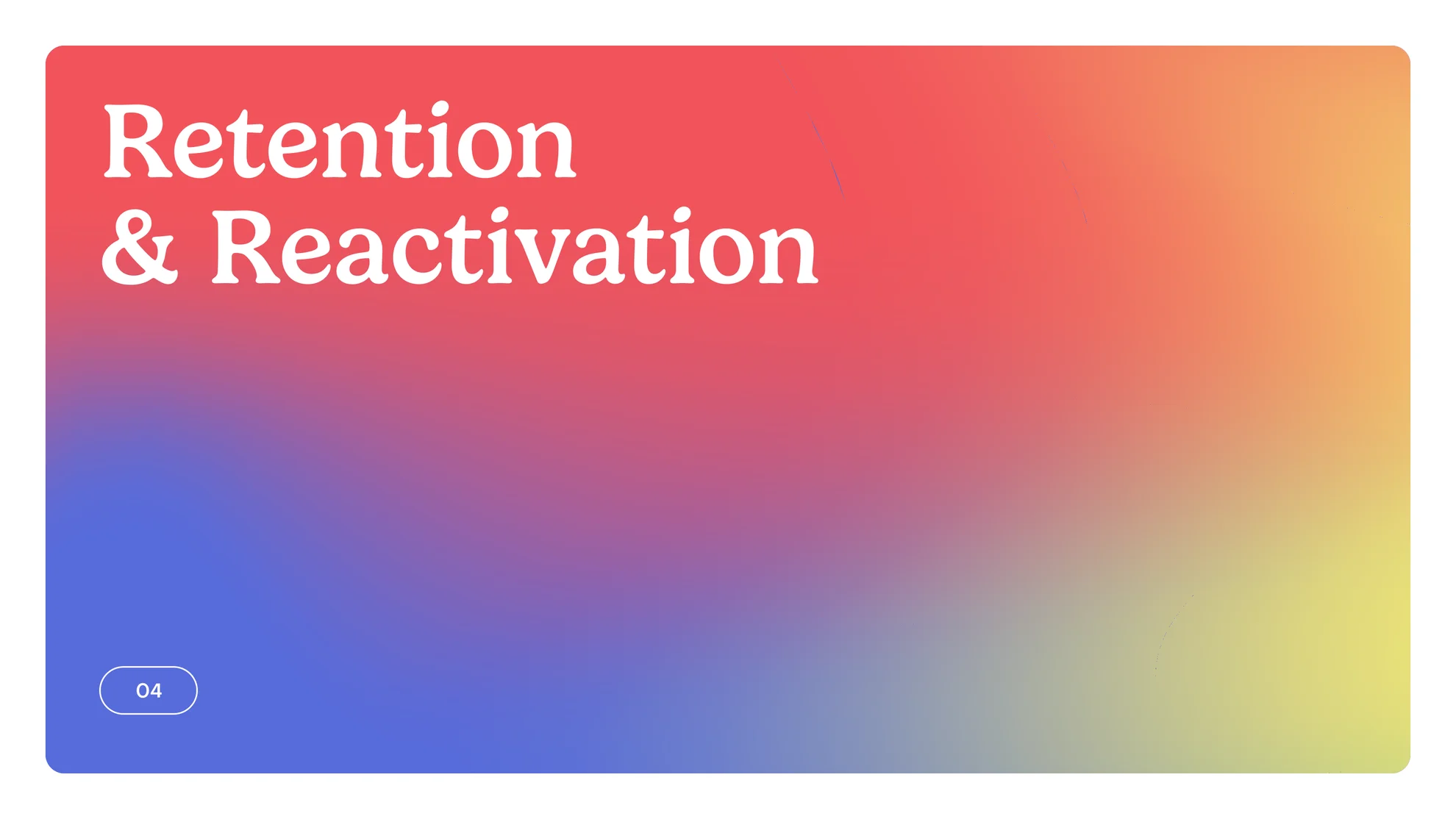 Retention
& Reactivation

04